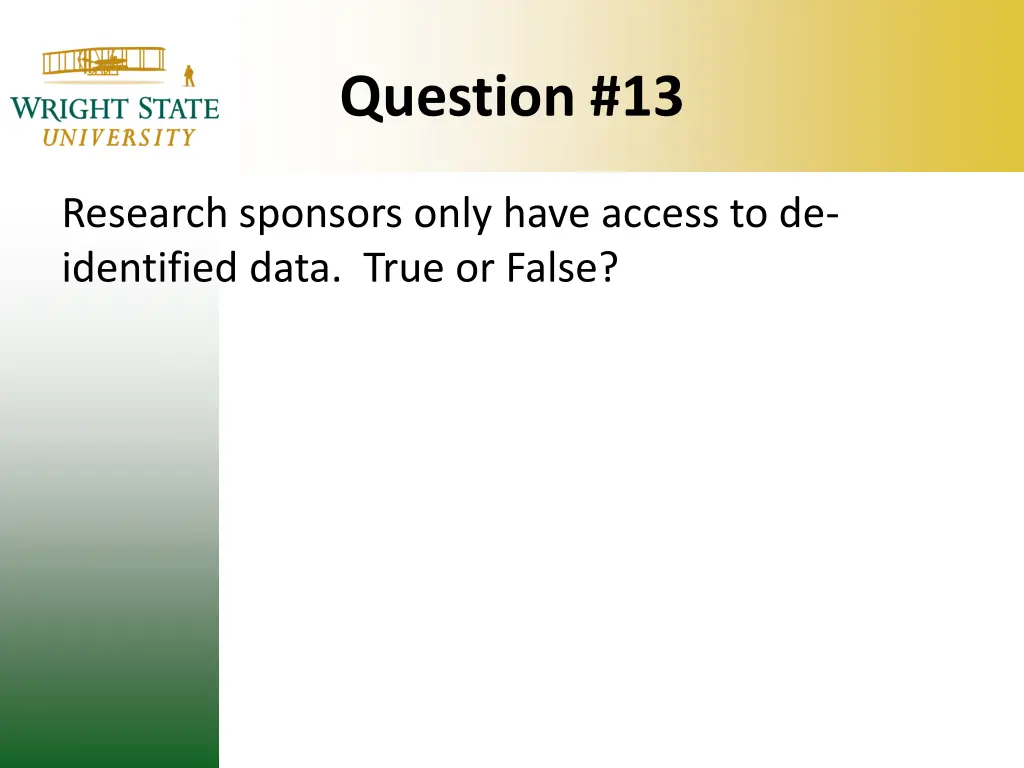 WRIGHT STATE
UNIVERSITY

Question #13

Research sponsors only have access to de-identified data. True or False?